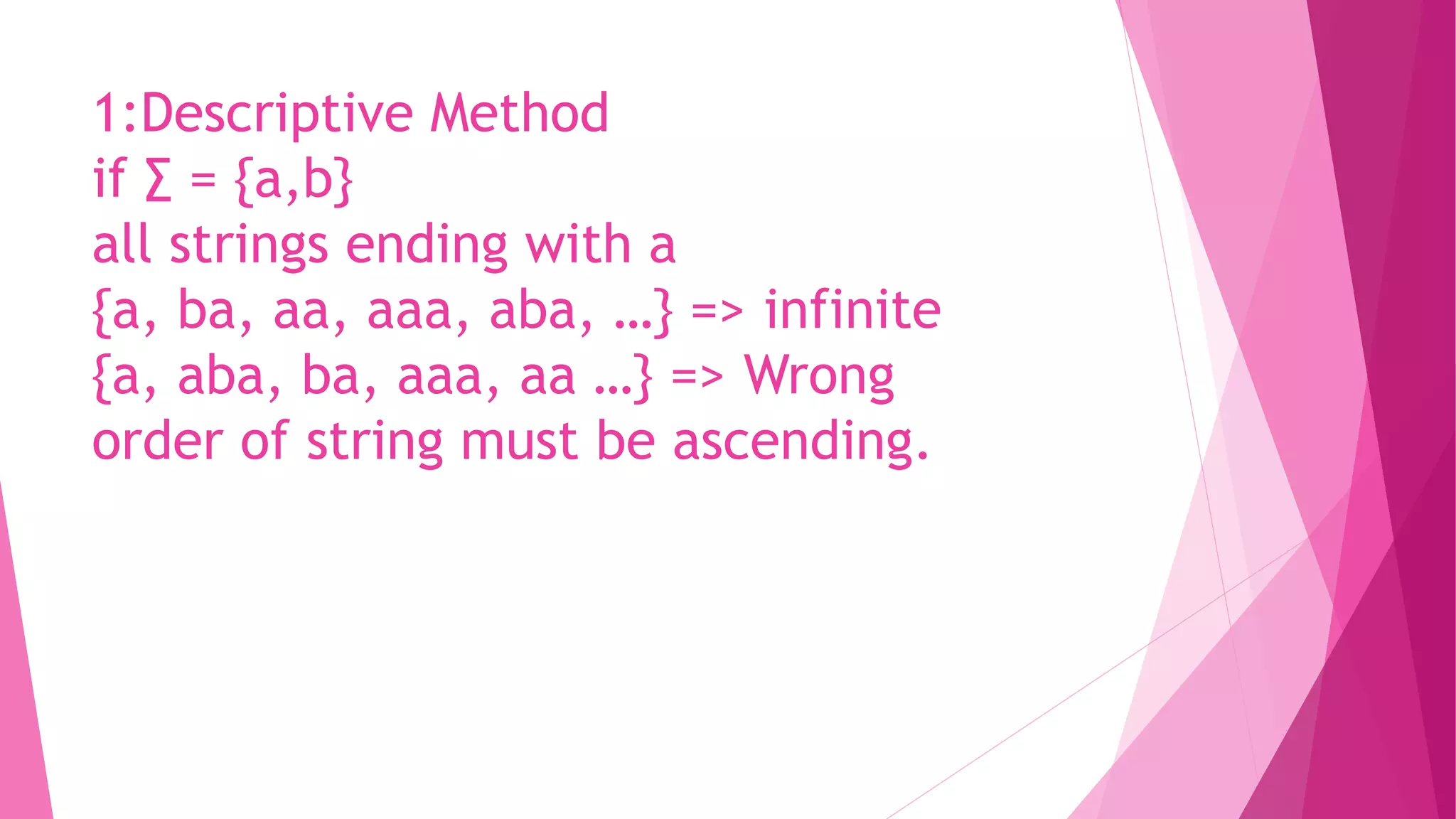 1:Descriptive Method
if ∑ = {a,b}
all strings ending with a
{a, ba, aa, aaa, aba, …} => infinite
{a, aba, ba, aaa, aa …} => Wrong
order of string must be ascending.